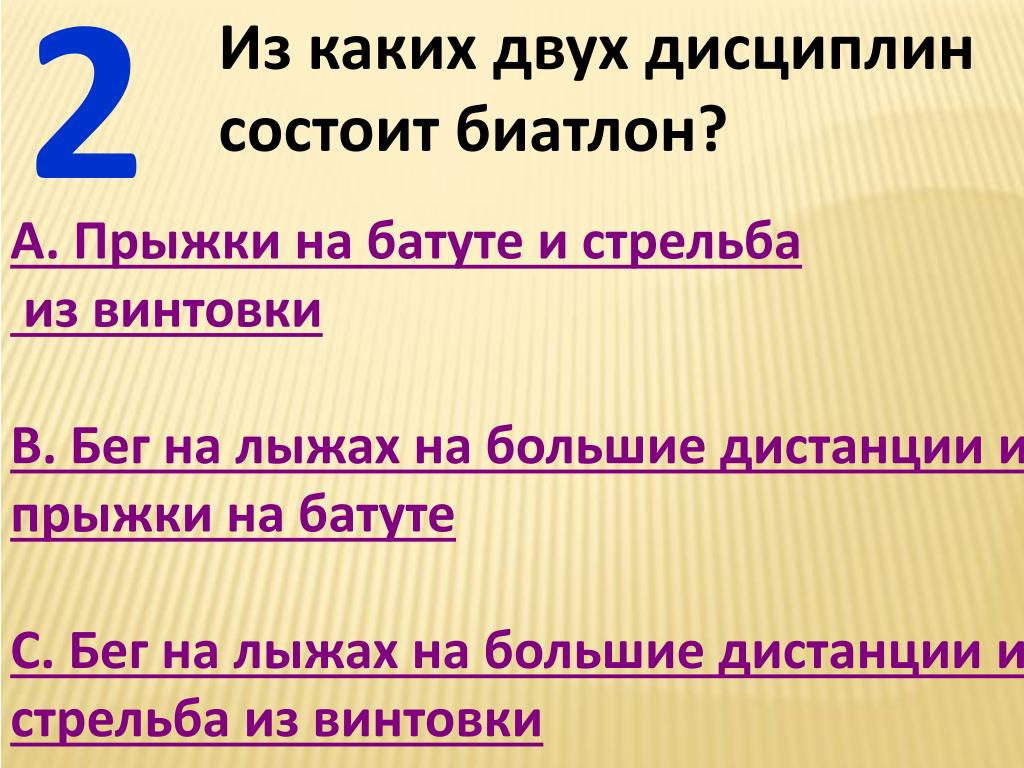 2

Из каких двух дисциплин состоит биатлон?

А. Прыжки на батуте и стрельба из винтовки

В. Бег на лыжах на большие дистанции и прыжки на батуте

С. Бег на лыжах на большие дистанции и стрельба из винтовки